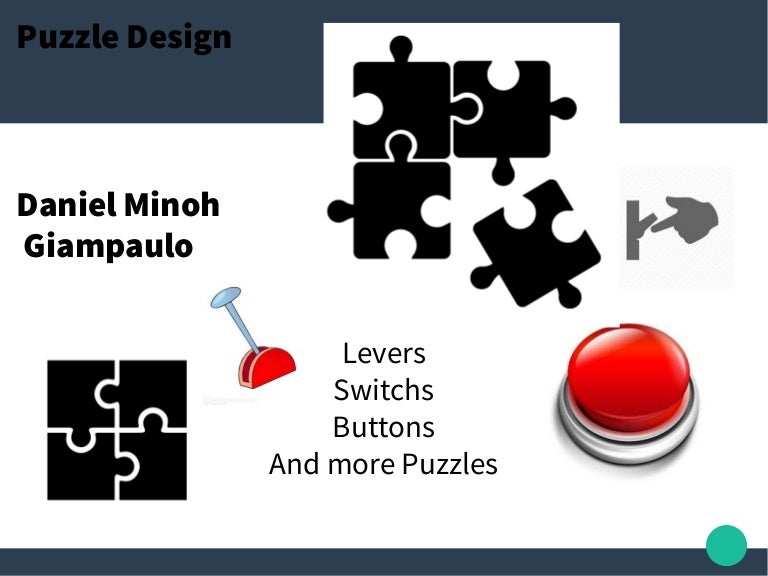 Puzzle Design

Daniel Minoh Giampaulo

Levers
Switchs
Buttons
And more Puzzles